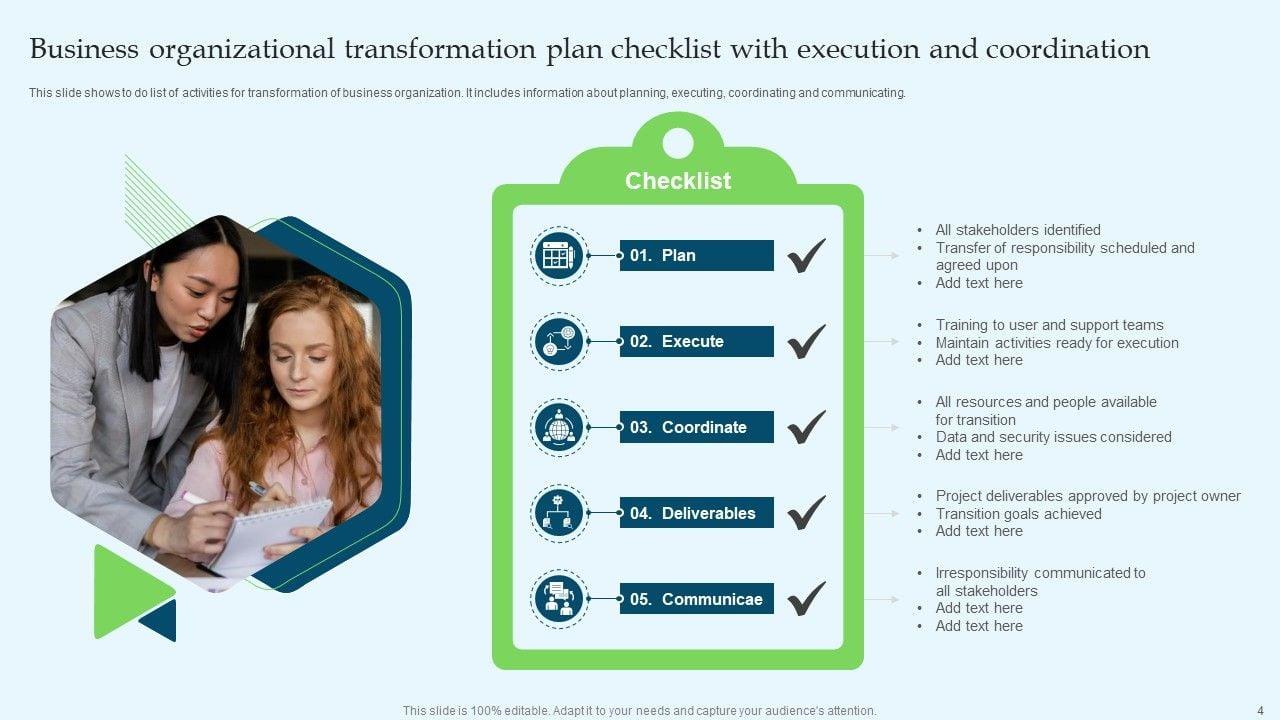 Business organizational transformation plan checklist with execution and coordination

This slide shows to do list of activities for transformation of business organization. It includes information about planning, executing, coordinating and communicating.

Checklist

01. Plan

- All stakeholders identified
- Transfer of responsibility scheduled and agreed upon
- Add text here

02. Execute

- Training to user and support teams
- Maintain activities ready for execution
- Add text here

03. Coordinate

- All resources and people available for transition
- Data and security issues considered
- Add text here

04. Deliverables

- Project deliverables approved by project owner
- Transition goals achieved
- Add text here

05. Communicae

- Irresponsibility communicated to all stakeholders
- Add text here
- Add text here

This slide is 100% editable. Adapt it to your needs and capture your audience's attention.

4